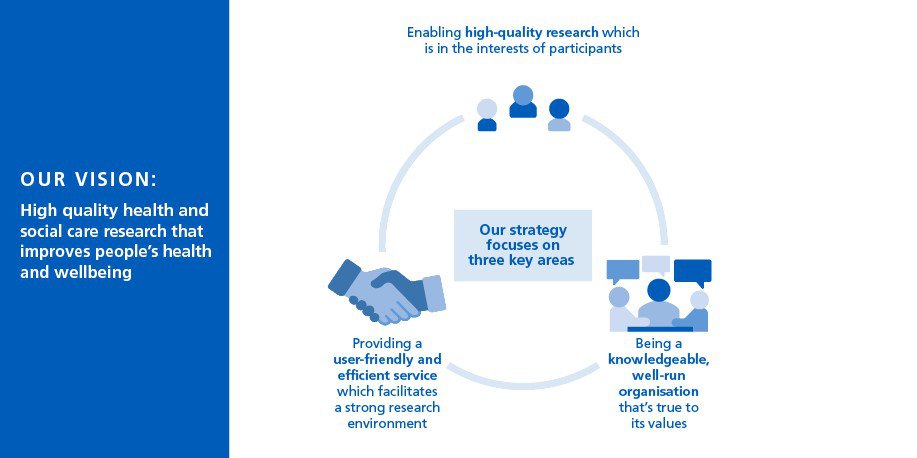 OUR VISION:

High quality health and social care research that improves people's health and wellbeing

Enabling high-quality research which is in the interests of participants

Our strategy focuses on three key areas

Providing a user-friendly and efficient service which facilitates a strong research environment

Being a knowledgeable, well-run organisation that's true to its values